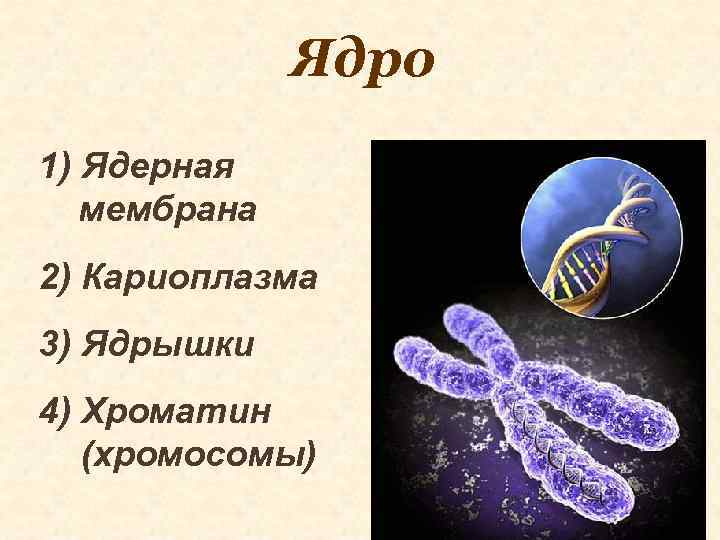 Ядро

1) Ядерная мембрана

2) Кариоплазма

3) Ядрышки

4) Хроматин (хромосомы)